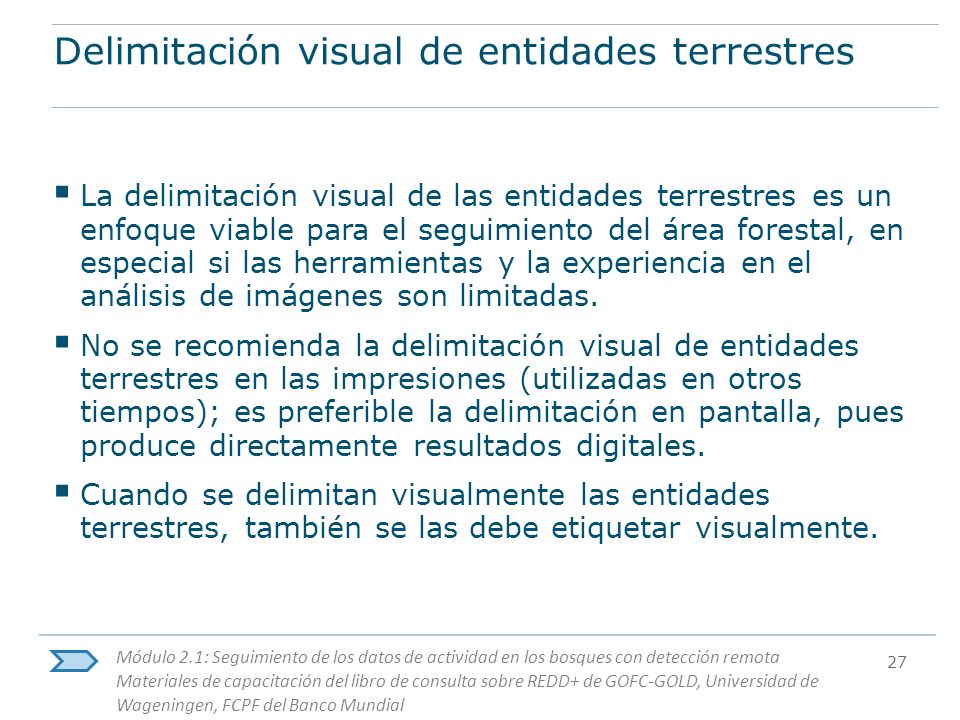 Delimitación visual de entidades terrestres

▪ La delimitación visual de las entidades terrestres es un enfoque viable para el seguimiento del área forestal, en especial si las herramientas y la experiencia en el análisis de imágenes son limitadas.

▪ No se recomienda la delimitación visual de entidades terrestres en las impresiones (utilizadas en otros tiempos); es preferible la delimitación en pantalla, pues produce directamente resultados digitales.

▪ Cuando se delimitan visualmente las entidades terrestres, también se las debe etiquetar visualmente.

Módulo 2.1: Seguimiento de los datos de actividad en los bosques con detección remota
Materiales de capacitación del libro de consulta sobre REDD+ de GOFC-GOLD, Universidad de Wageningen, FCPF del Banco Mundial

27